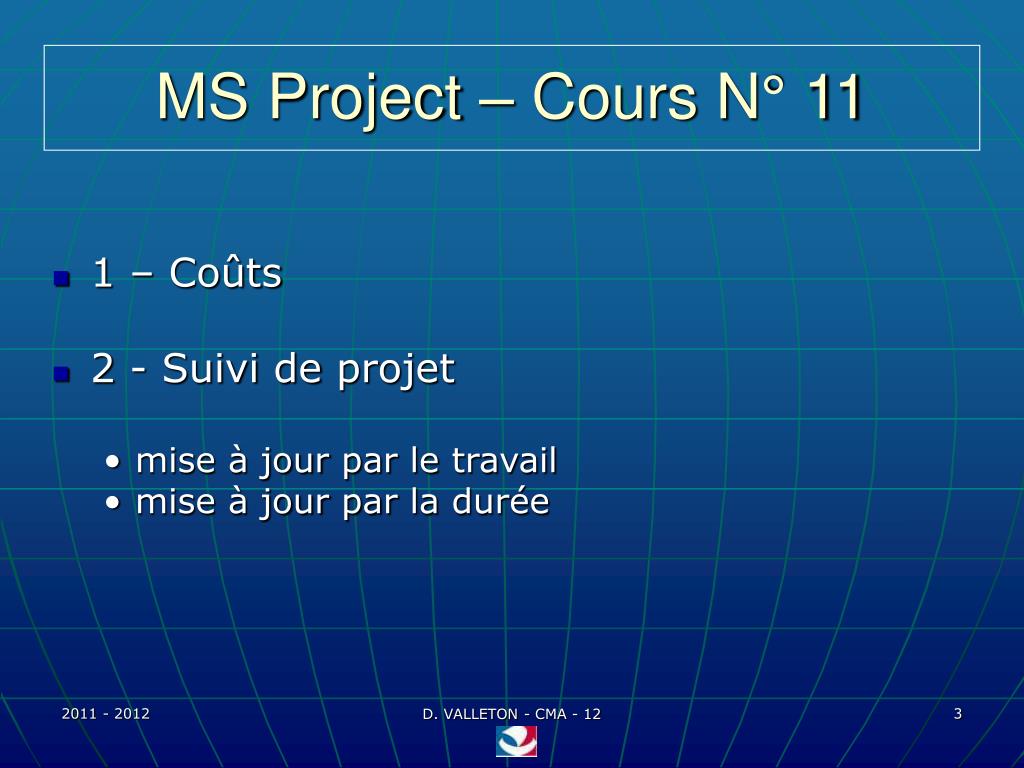 MS Project – Cours N° 11

1 – Coûts

2 - Suivi de projet

• mise à jour par le travail
• mise à jour par la durée

2011 - 2012

D. VALLETON - CMA - 12

3